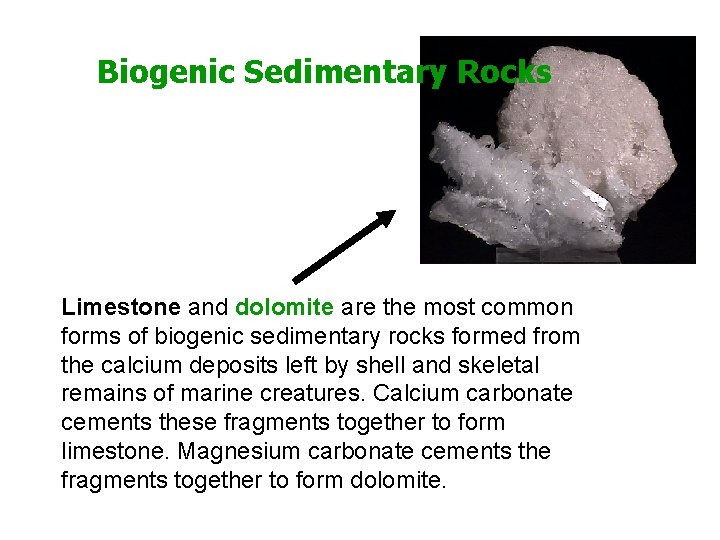 Biogenic Sedimentary Rocks

Limestone and dolomite are the most common forms of biogenic sedimentary rocks formed from the calcium deposits left by shell and skeletal remains of marine creatures. Calcium carbonate cements these fragments together to form limestone. Magnesium carbonate cements the fragments together to form dolomite.